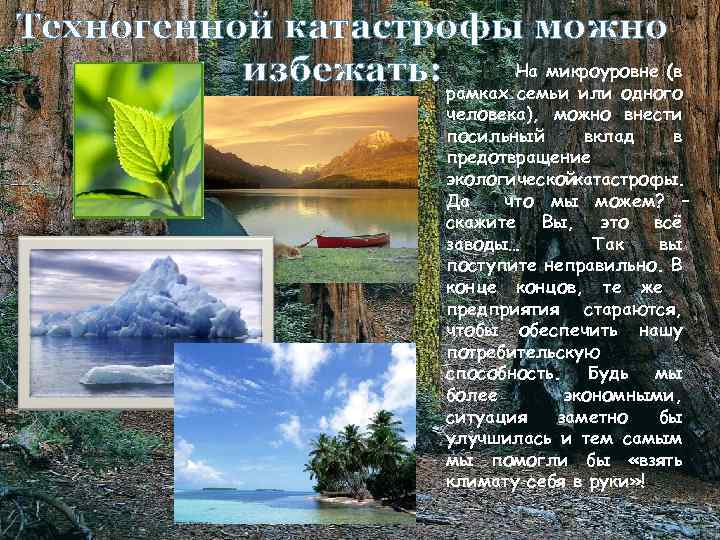 Техногенной катастрофы можно избежать:

На микроуровне (в рамках семьи или одного человека), можно внести посильный вклад в предотвращение экологическойкатастрофы. Да что мы можем? – скажите Вы, это всё заводы… Так вы поступите неправильно. В конце концов, те же предприятия стараются, чтобы обеспечить нашу потребительскую способность. Будь мы более экономными, ситуация заметно бы улучшилась и тем самым мы помогли бы «взять климату себя в руки»!